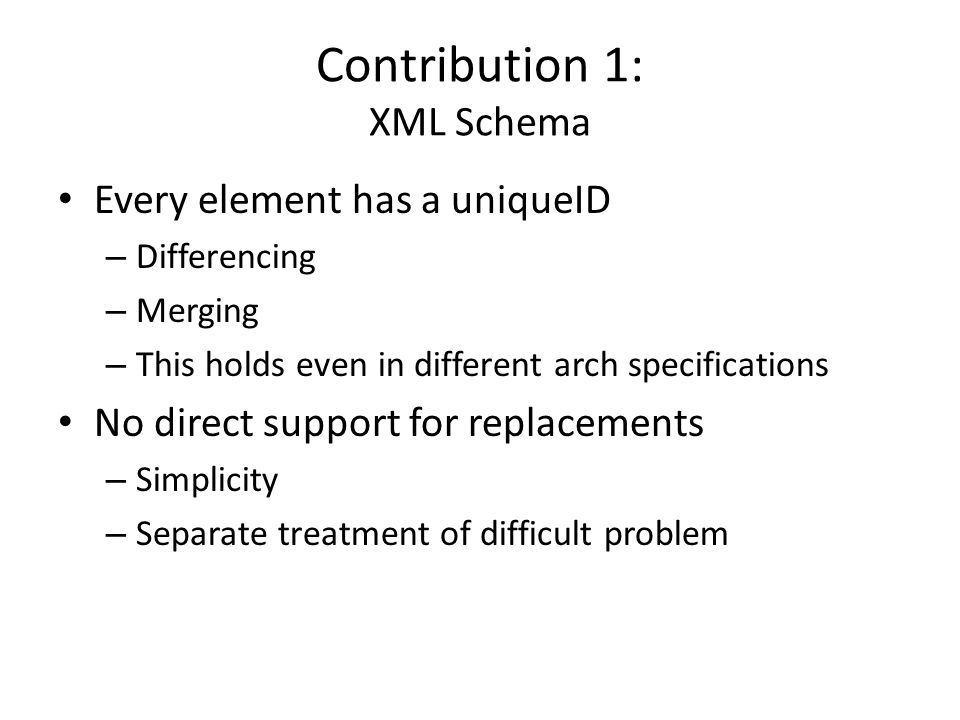 Contribution 1:
XML Schema

• Every element has a uniqueID
– Differencing
– Merging
– This holds even in different arch specifications
• No direct support for replacements
– Simplicity
– Separate treatment of difficult problem